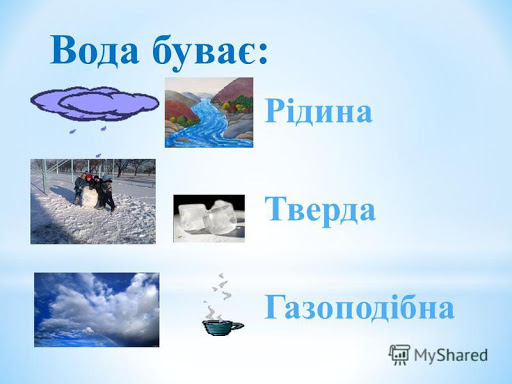 Вода буває:

Рідина

Тверда

Газоподібна

MyShared